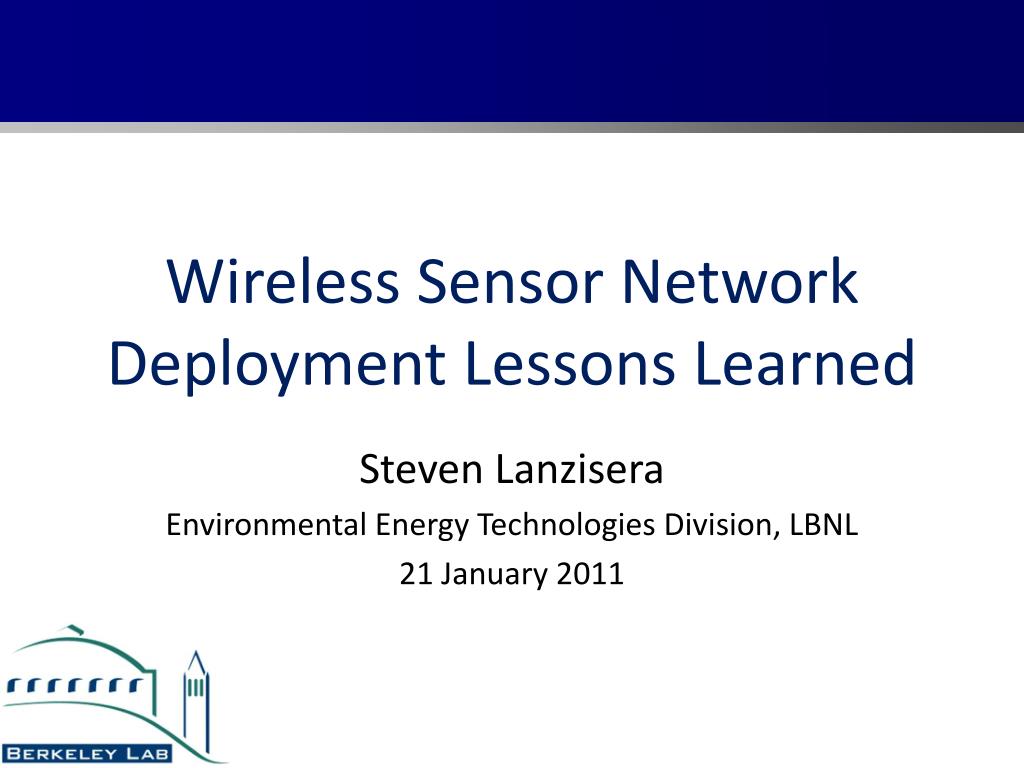 Wireless Sensor Network Deployment Lessons Learned

Steven Lanzisera

Environmental Energy Technologies Division, LBNL

21 January 2011

BERKELEY LAB